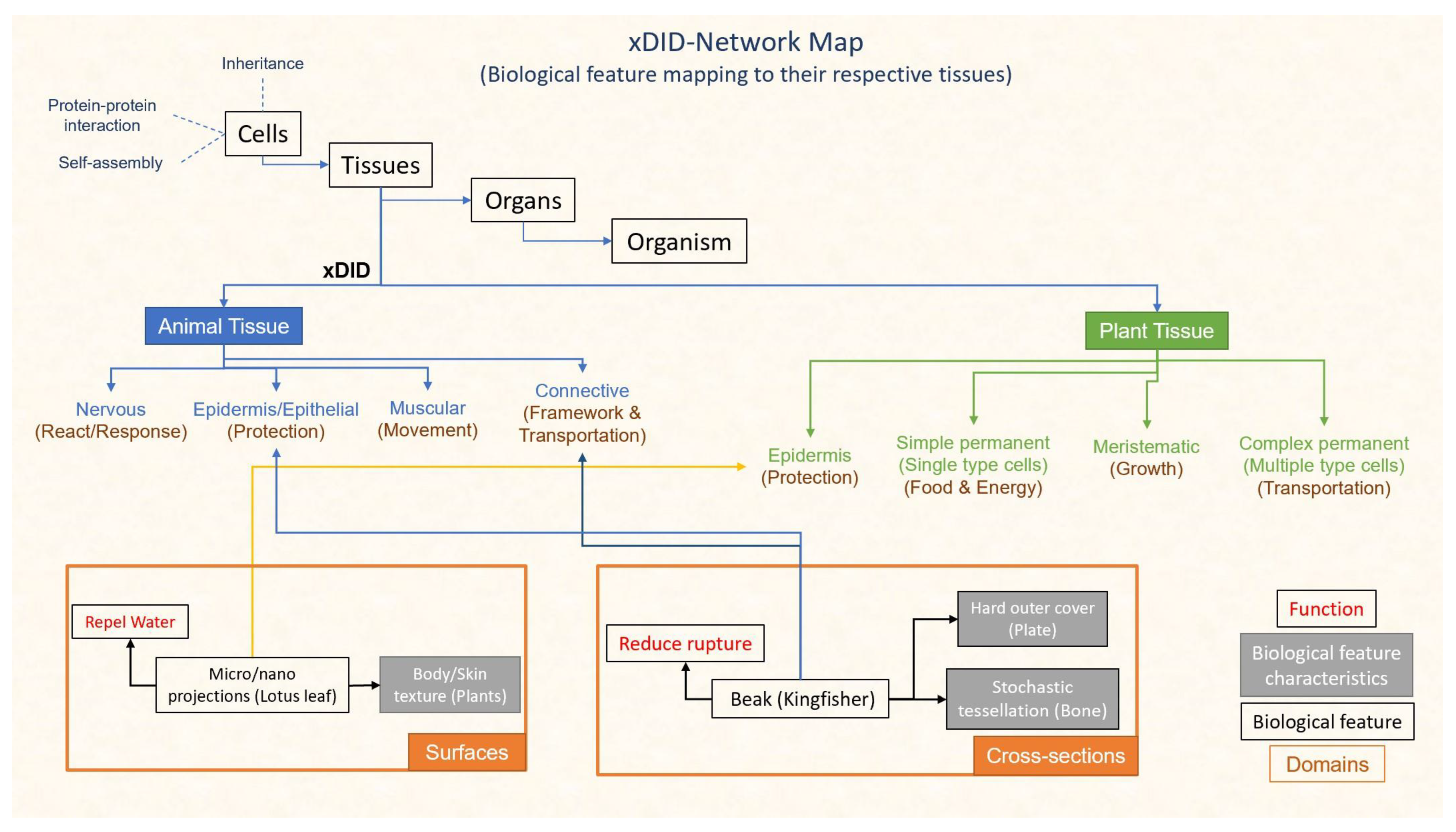 xDID-Network Map
(Biological feature mapping to their respective tissues)

Inheritance

Protein-protein interaction

Self-assembly

Cells

Tissues

Organs

Organism

xDID

Animal Tissue

Plant Tissue

Nervous
(React/Response)

Epidermis/Epithelial
(Protection)

Muscular
(Movement)

Connective
(Framework & Transportation)

Epidermis
(Protection)

Simple permanent
(Single type cells)
(Food & Energy)

Meristematic
(Growth)

Complex permanent
(Multiple type cells)
(Transportation)

Repel Water

Micro/nano projections (Lotus leaf)

Body/Skin texture (Plants)

Surfaces

Reduce rupture

Beak (Kingfisher)

Hard outer cover (Plate)

Stochastic tessellation (Bone)

Cross-sections

Function

Biological feature characteristics

Biological feature

Domains